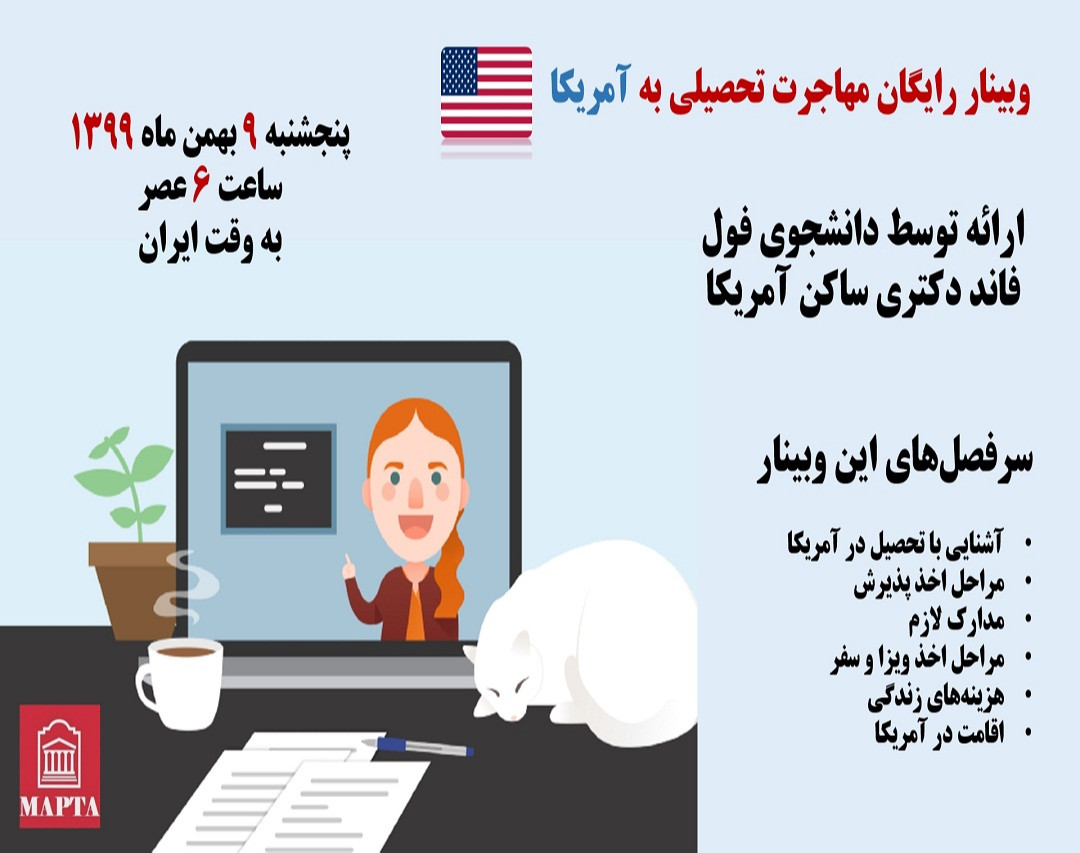 وبینار رایگان مهاجرت تحصیلی به آمریکا

پنجشنبه ۹ بهمن ماه ۱۳۹۹
ساعت ۶ عصر
به وقت ایران

ارائه توسط دانشجوی فول فاند دکتری ساکن آمریکا

سرفصل‌های این وبینار

• آشنایی با تحصیل در آمریکا
• مراحل اخذ پذیرش
• مدارک لازم
• مراحل اخذ ویزا و سفر
• هزینه‌های زندگی
• اقامت در آمریکا

MAPTA